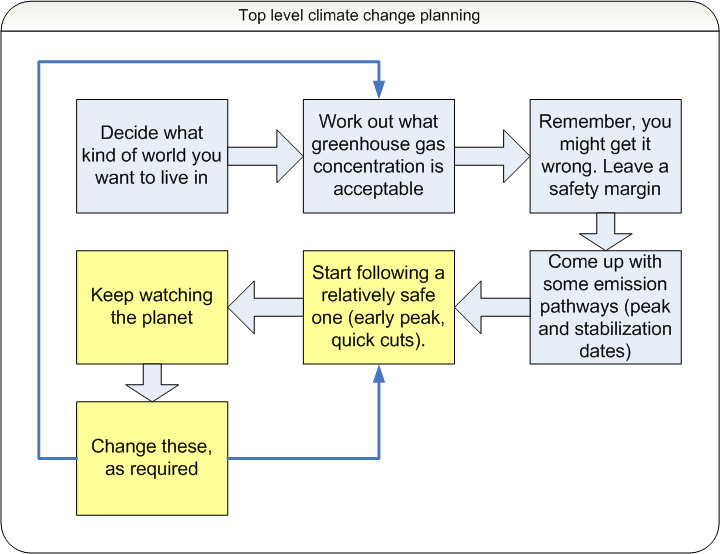 Top level climate change planning

Decide what kind of world you want to live in

Work out what greenhouse gas concentration is acceptable

Remember, you might get it wrong. Leave a safety margin

Come up with some emission pathways (peak and stabilization dates)

Start following a relatively safe one (early peak, quick cuts).

Keep watching the planet

Change these, as required